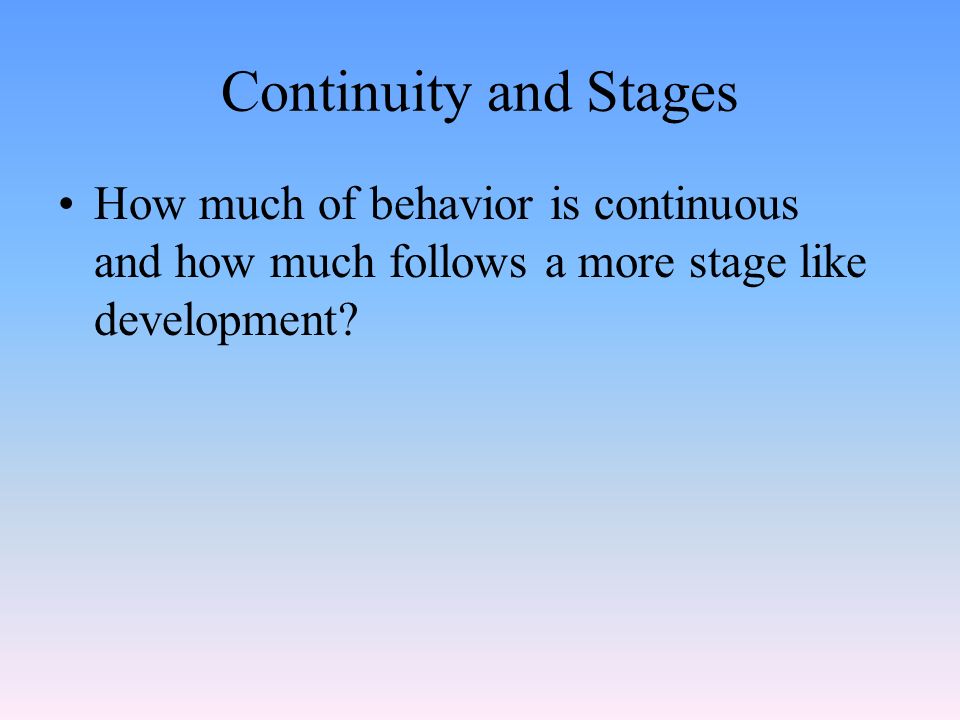 Continuity and Stages

• How much of behavior is continuous and how much follows a more stage like development?